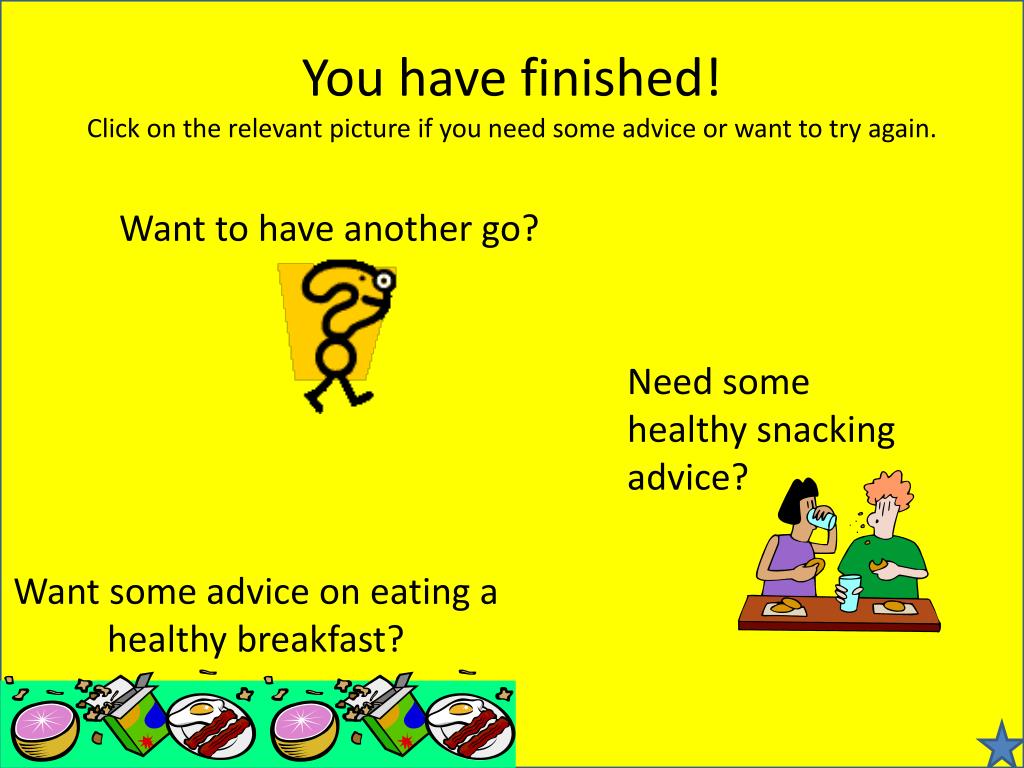 You have finished!
Click on the relevant picture if you need some advice or want to try again.

Want to have another go?

Need some healthy snacking advice?

Want some advice on eating a healthy breakfast?